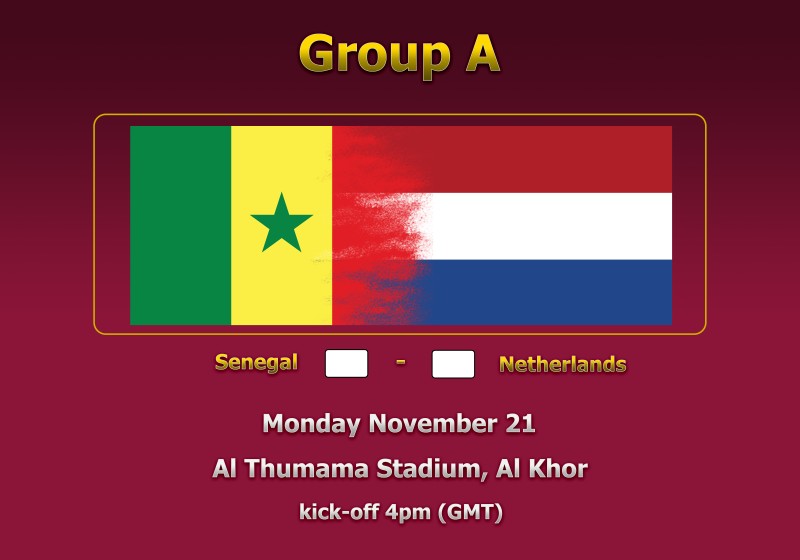 Group A

Senegal - Netherlands

Monday November 21

Al Thumama Stadium, Al Khor

kick-off 4pm (GMT)